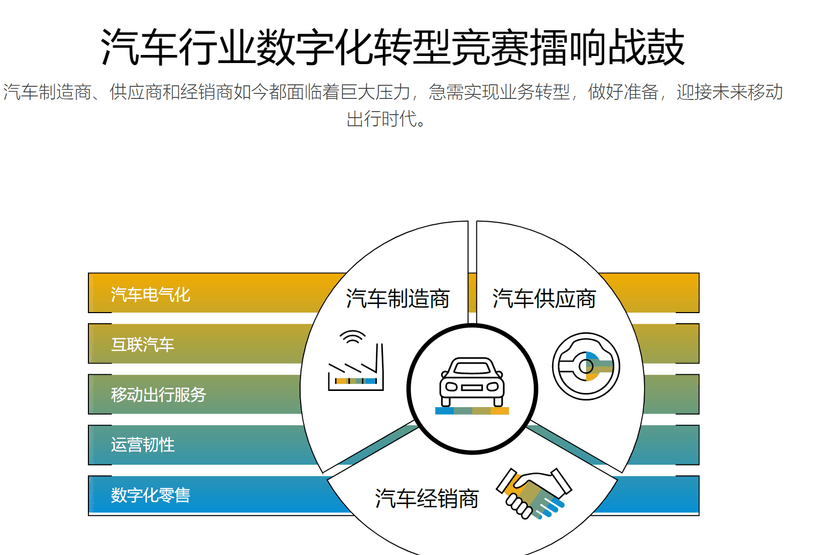 汽车行业数字化转型竞赛擂响战鼓

汽车制造商、供应商和经销商如今都面临着巨大压力，急需实现业务转型，做好准备，迎接未来移动出行时代。

汽车电气化
互联汽车
移动出行服务
运营韧性
数字化零售

汽车制造商
汽车供应商
汽车经销商